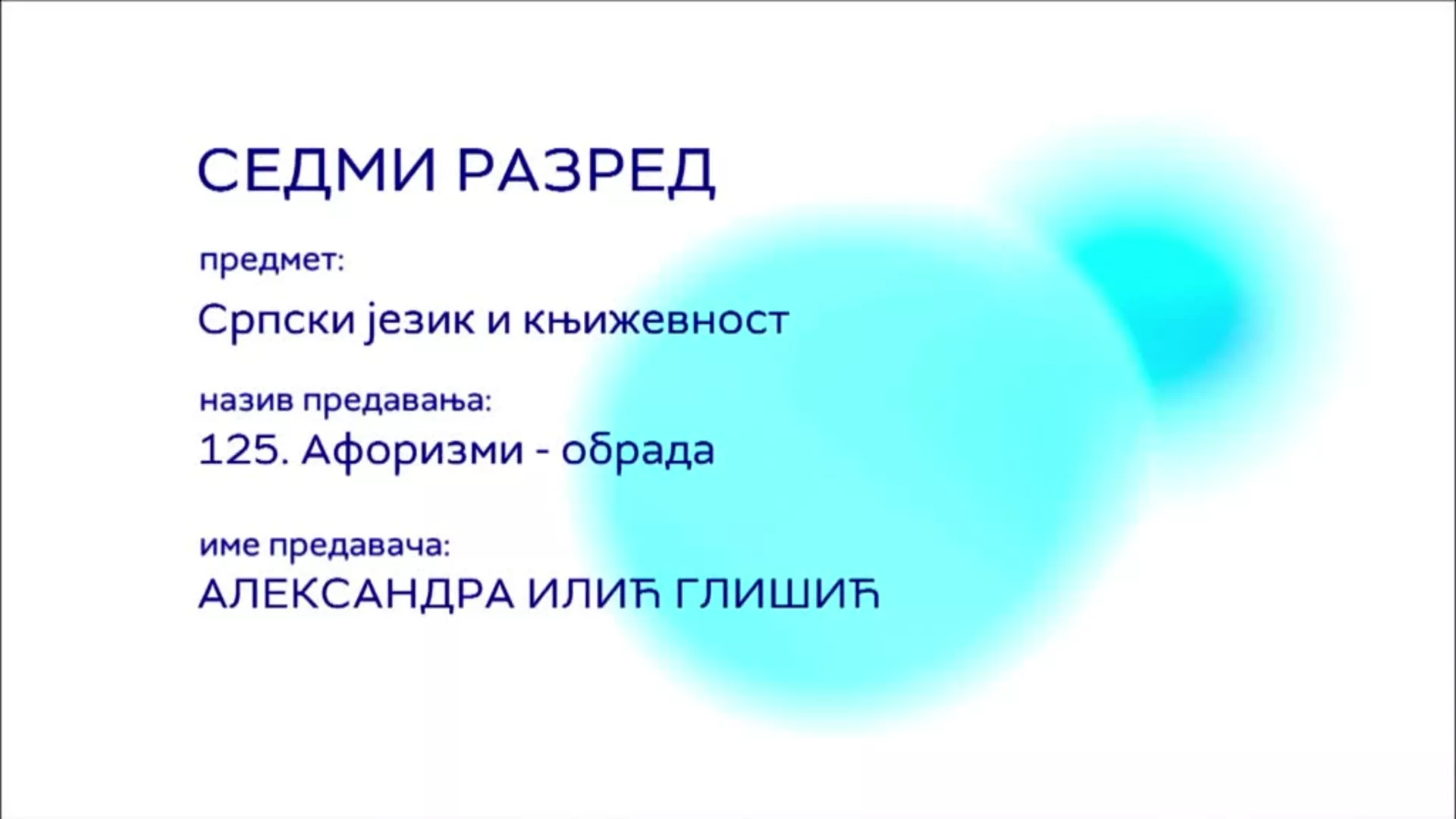 СЕДМИ РАЗРЕД

предмет:

Српски језик и књижевност

назив предавања:

125. Афоризми - обрада

име предавача:

АЛЕКСАНДРА ИЛИЋ ГЛИШИЋ